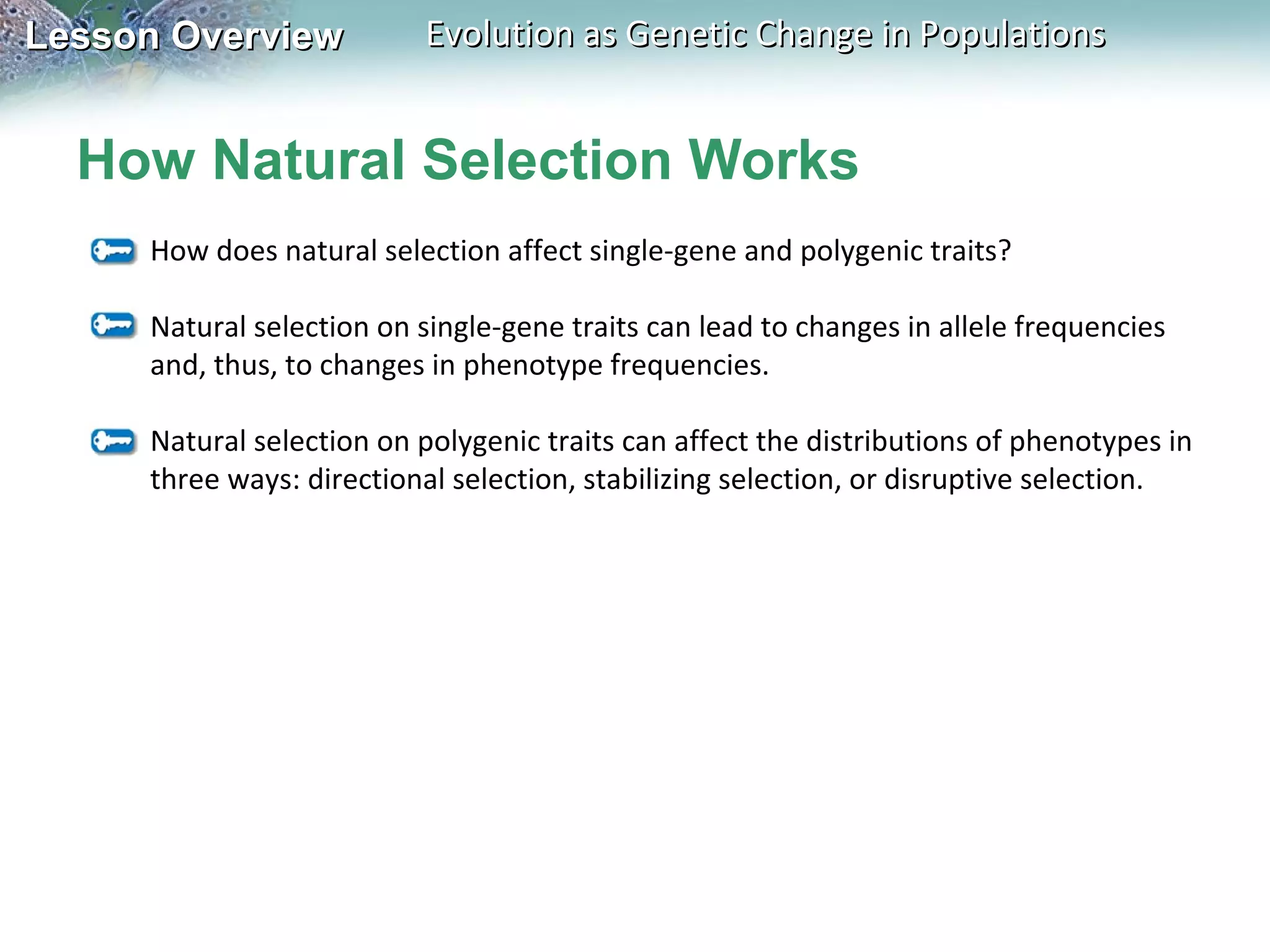 Lesson Overview Evolution as Genetic Change in Populations

How Natural Selection Works

How does natural selection affect single-gene and polygenic traits?

Natural selection on single-gene traits can lead to changes in allele frequencies and, thus, to changes in phenotype frequencies.

Natural selection on polygenic traits can affect the distributions of phenotypes in three ways: directional selection, stabilizing selection, or disruptive selection.